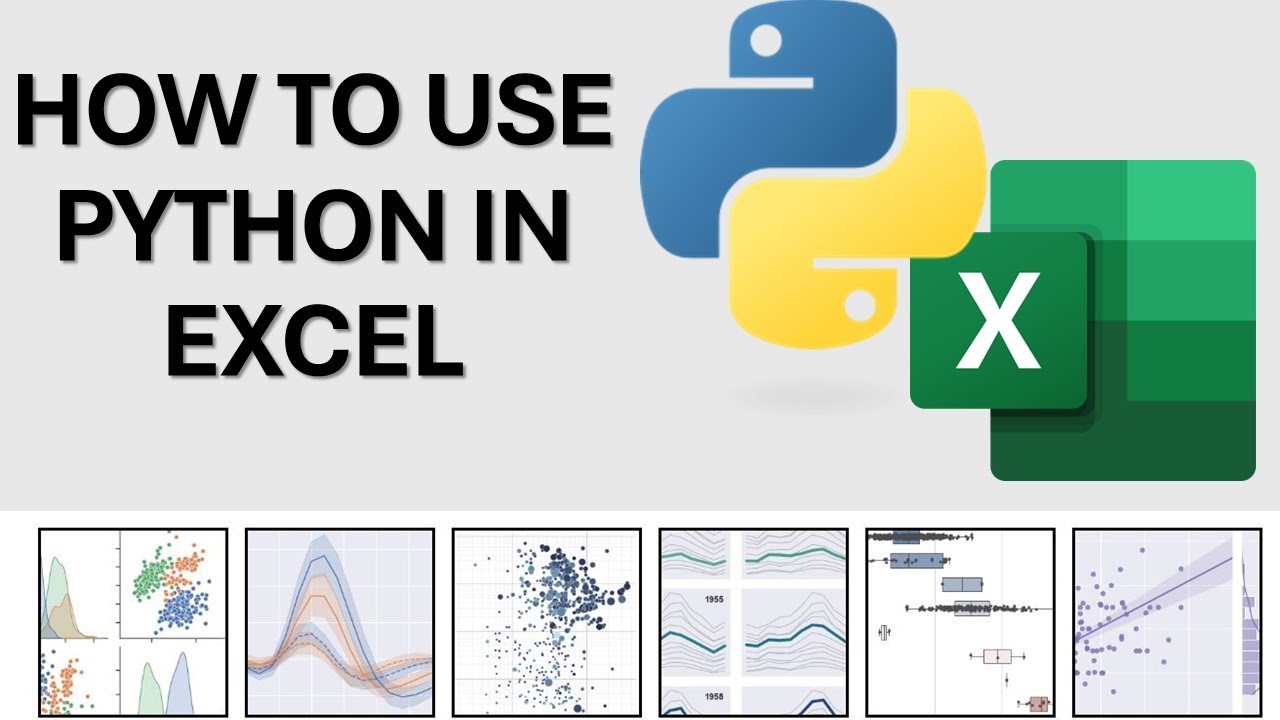 HOW TO USE PYTHON IN EXCEL

X

1955

1958